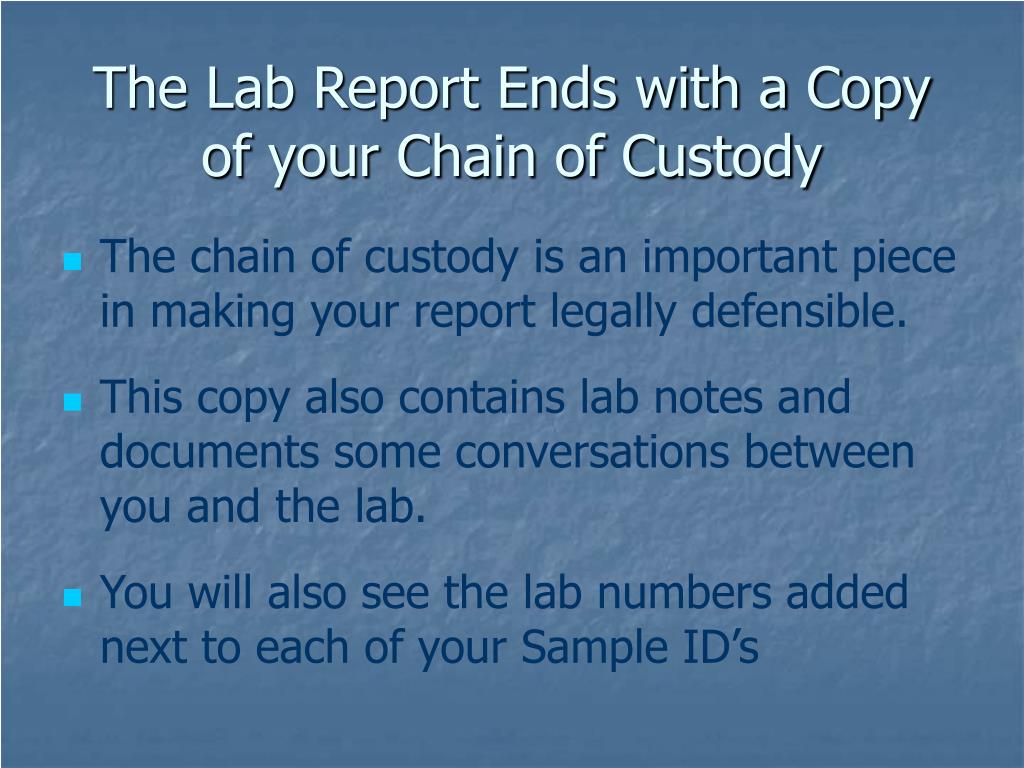 The Lab Report Ends with a Copy of your Chain of Custody

The chain of custody is an important piece in making your report legally defensible.

This copy also contains lab notes and documents some conversations between you and the lab.

You will also see the lab numbers added next to each of your Sample ID’s